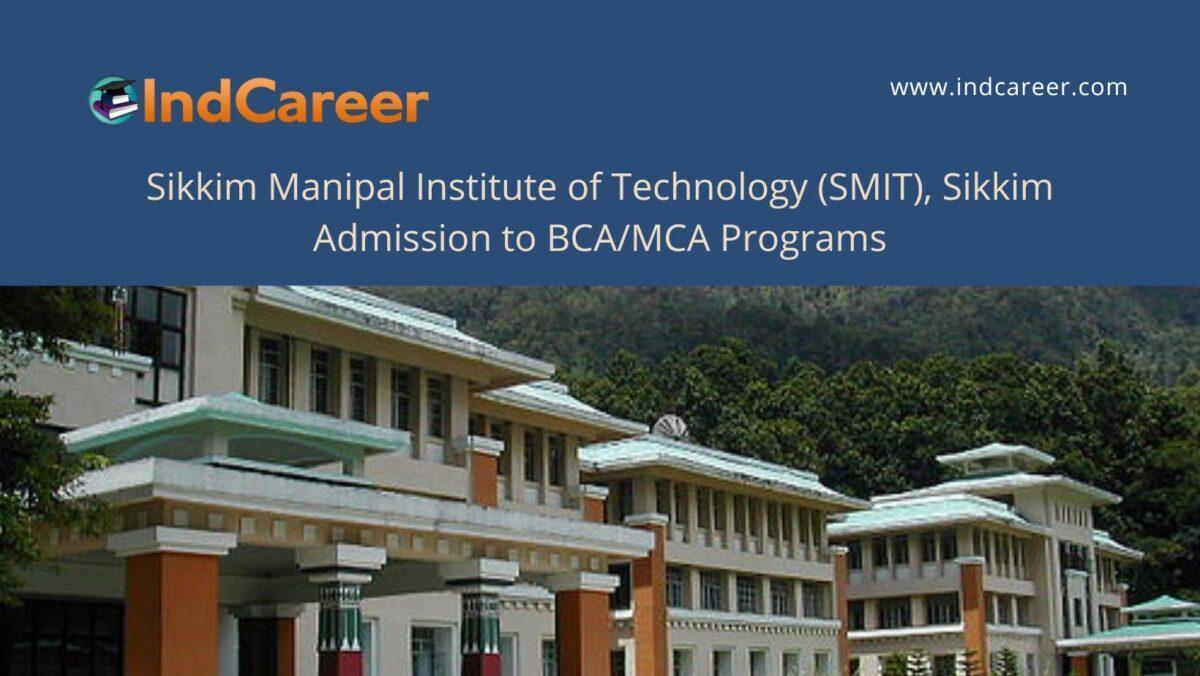 IndCareer

www.indcareer.com

Sikkim Manipal Institute of Technology (SMIT), Sikkim
Admission to BCA/MCA Programs